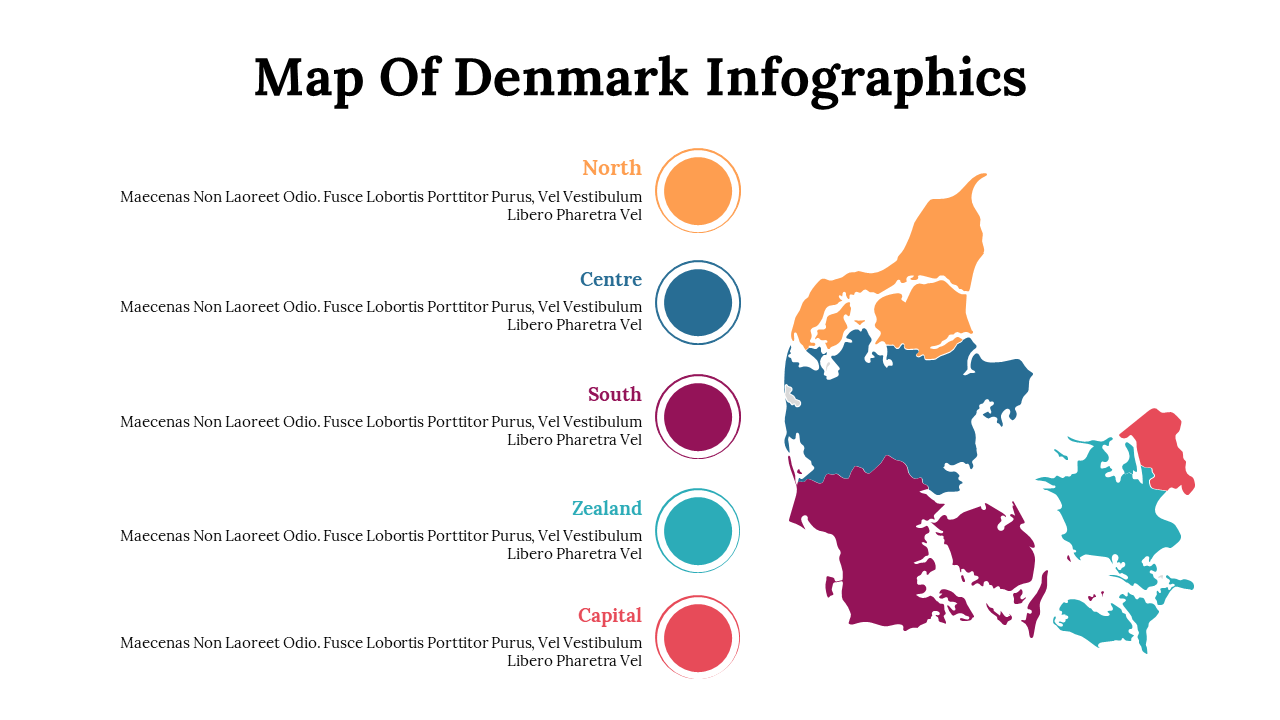 Map Of Denmark Infographics

North
Maecenas Non Laoreet Odio. Fusce Lobortis Porttitor Purus, Vel Vestibulum Libero Pharetra Vel

Centre
Maecenas Non Laoreet Odio. Fusce Lobortis Porttitor Purus, Vel Vestibulum Libero Pharetra Vel

South
Maecenas Non Laoreet Odio. Fusce Lobortis Porttitor Purus, Vel Vestibulum Libero Pharetra Vel

Zealand
Maecenas Non Laoreet Odio. Fusce Lobortis Porttitor Purus, Vel Vestibulum Libero Pharetra Vel

Capital
Maecenas Non Laoreet Odio. Fusce Lobortis Porttitor Purus, Vel Vestibulum Libero Pharetra Vel